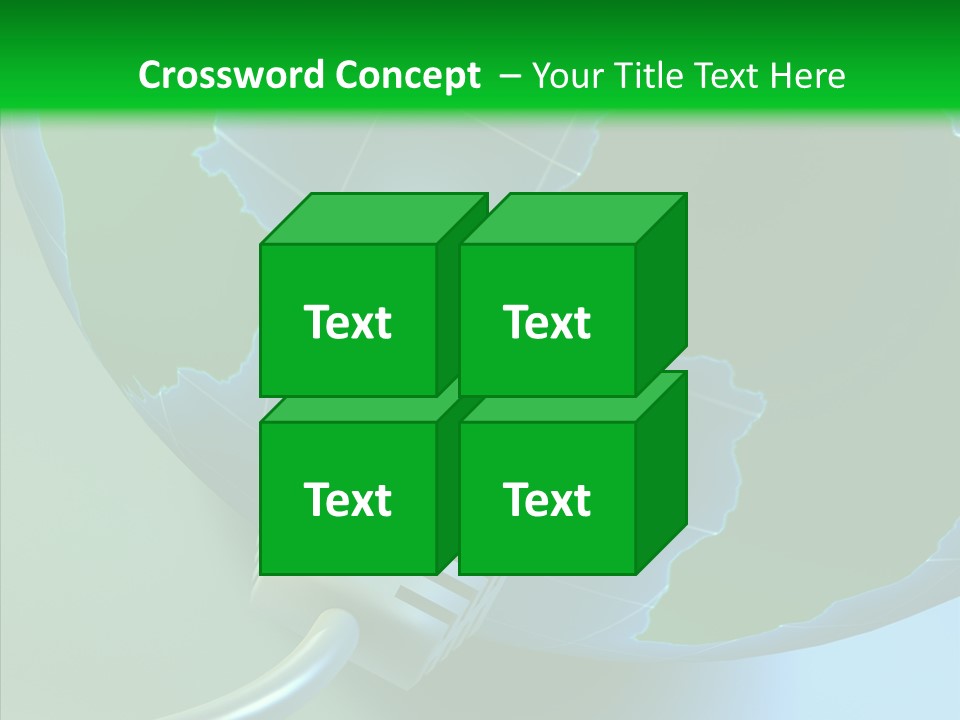 Crossword Concept – Your Title Text Here

Text

Text

Text

Text